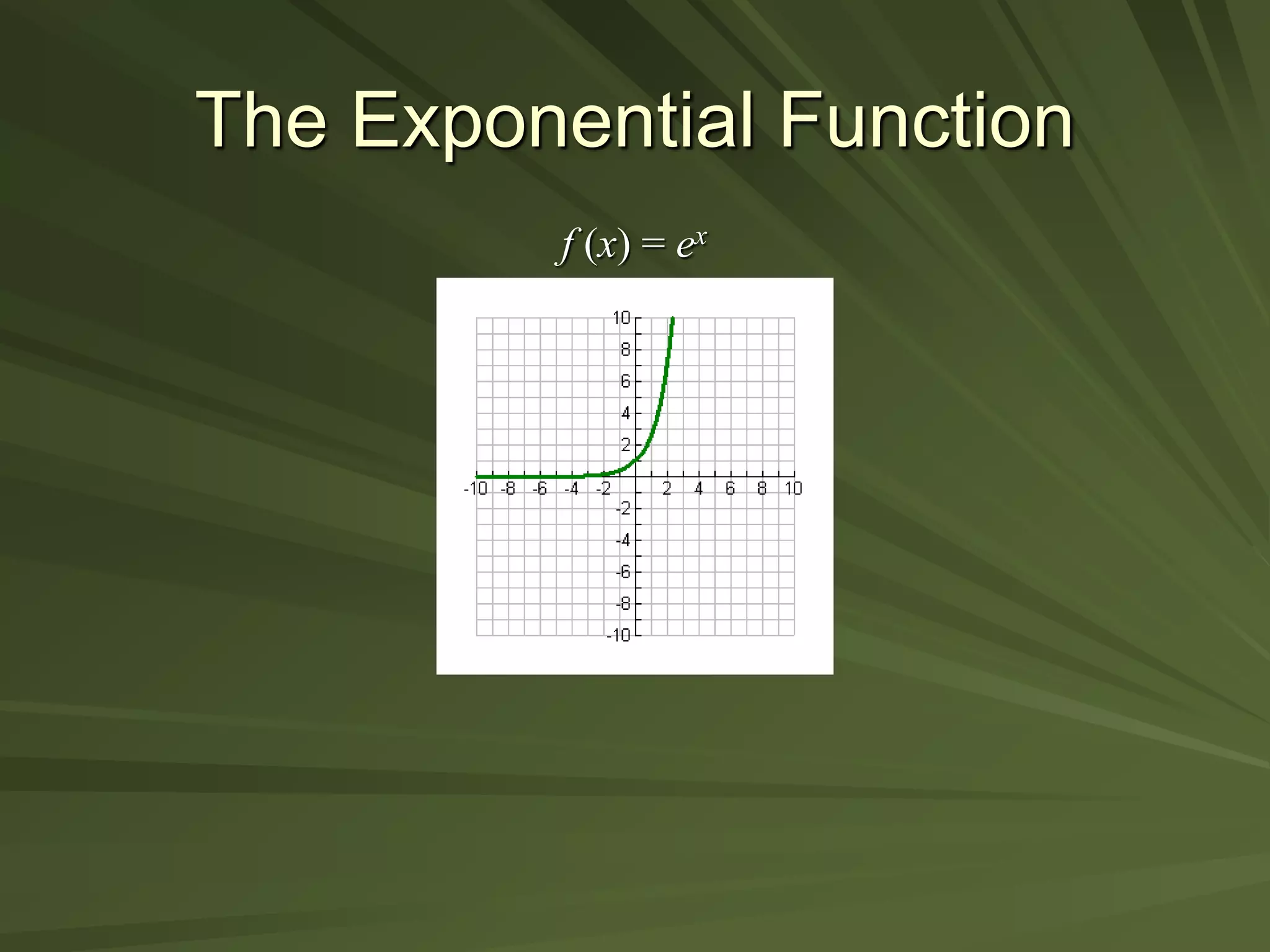 The Exponential Function

$f(x) = e^x$

10
8
6
4
2
-10 -8 -6 -4 -2 2 4 6 8 10
-2
-4
-6
-8
-10